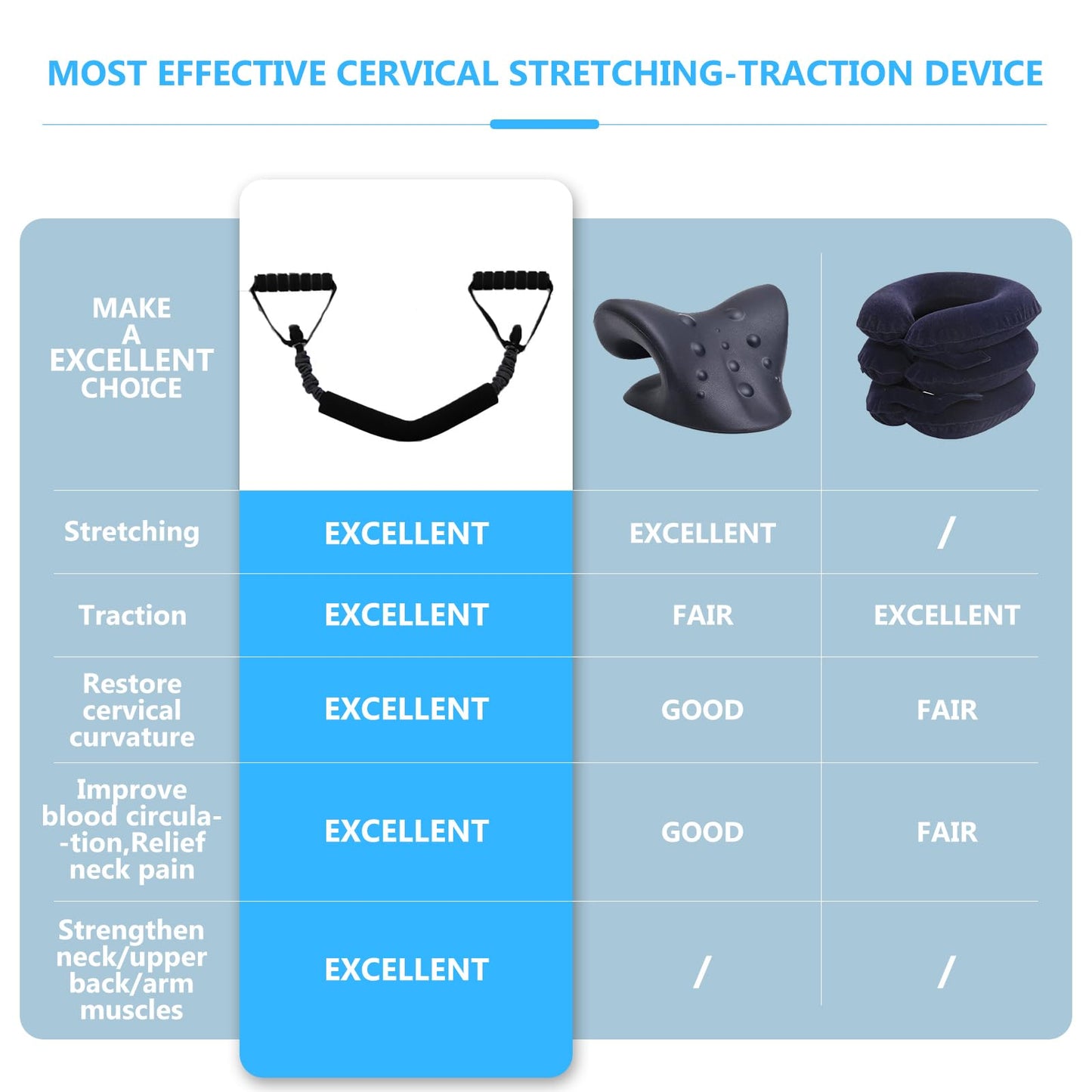 MOST EFFECTIVE CERVICAL STRETCHING-TRACTION DEVICE

| MAKE A EXCELLENT CHOICE | | | |
|---|---|---|---|
| Stretching | EXCELLENT | EXCELLENT | / |
| Traction | EXCELLENT | FAIR | EXCELLENT |
| Restore cervical curvature | EXCELLENT | GOOD | FAIR |
| Improve blood circula--tion,Relief neck pain | EXCELLENT | GOOD | FAIR |
| Strengthen neck/upper back/arm muscles | EXCELLENT | / | / |